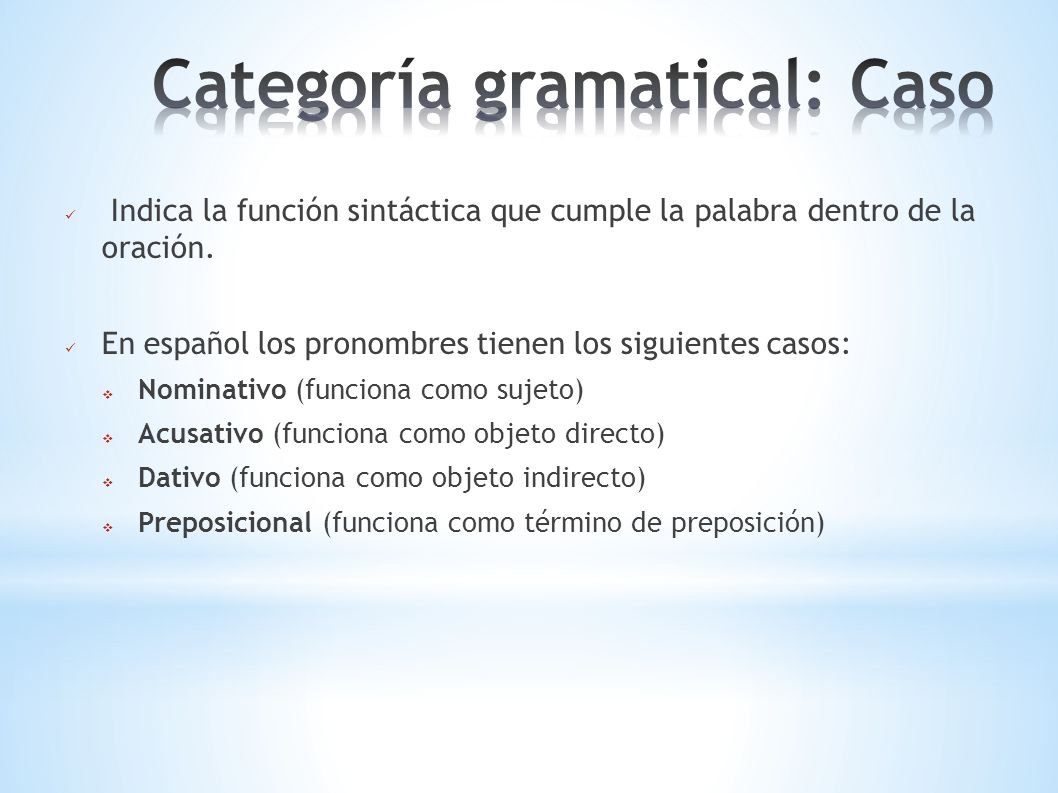 Categoría gramatical: Caso

Indica la función sintáctica que cumple la palabra dentro de la oración.

En español los pronombres tienen los siguientes casos:

Nominativo (funciona como sujeto)

Acusativo (funciona como objeto directo)

Dativo (funciona como objeto indirecto)

Preposicional (funciona como término de preposición)